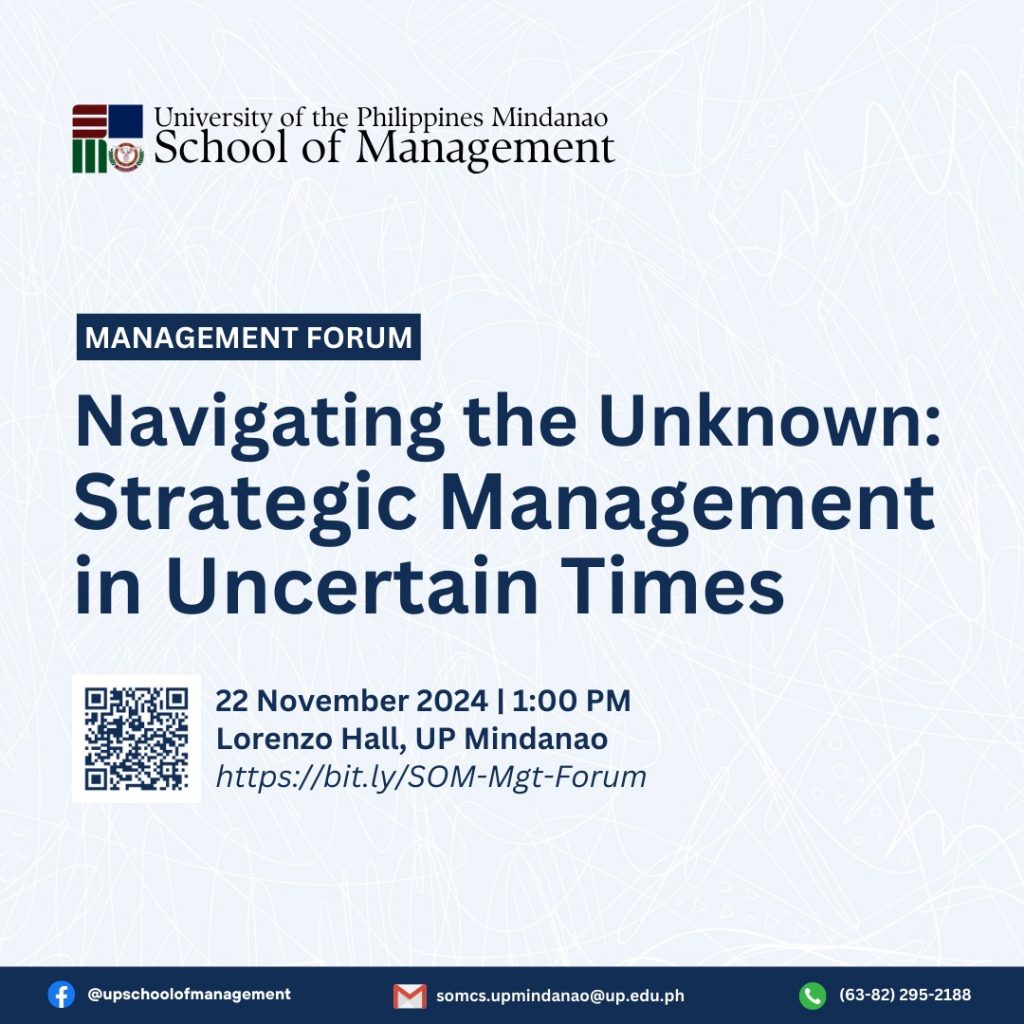 University of the Philippines Mindanao
School of Management

MANAGEMENT FORUM

Navigating the Unknown: Strategic Management in Uncertain Times

22 November 2024 | 1:00 PM
Lorenzo Hall, UP Mindanao
https://bit.ly/SOM-Mgt-Forum

@upschoolofmanagement
somcs.upmindanao@up.edu.ph
(63-82) 295-2188